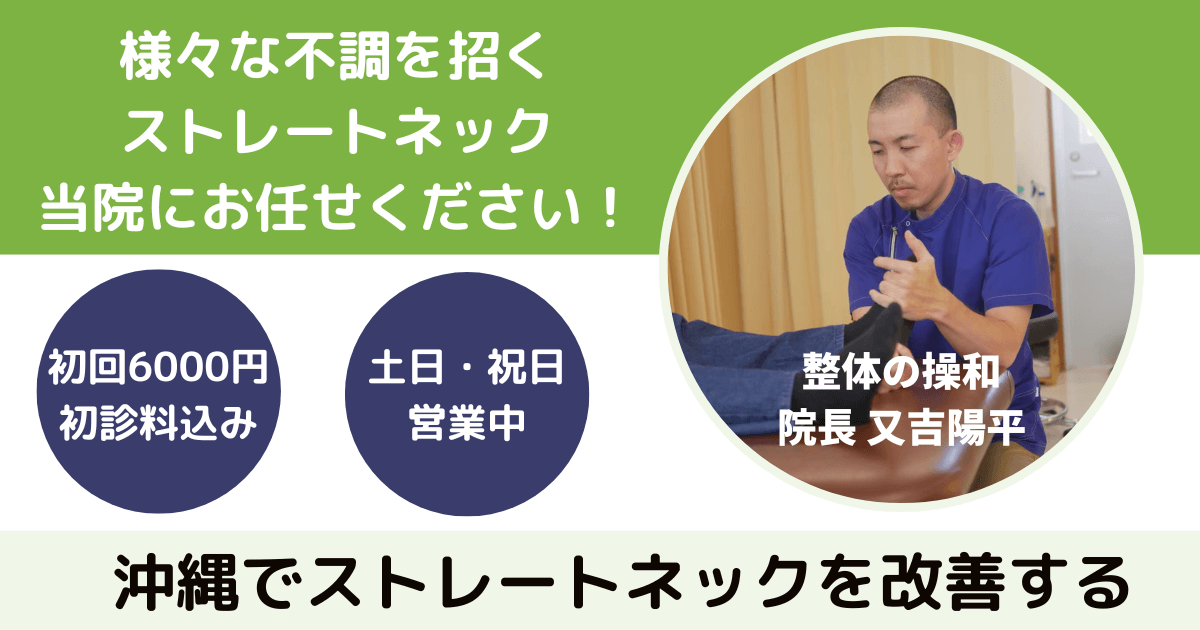 様々な不調を招く
ストレートネック
当院にお任せください！

初回6000円
初診料込み

土日・祝日
営業中

整体の操和
院長 又吉陽平

沖縄でストレートネックを改善する